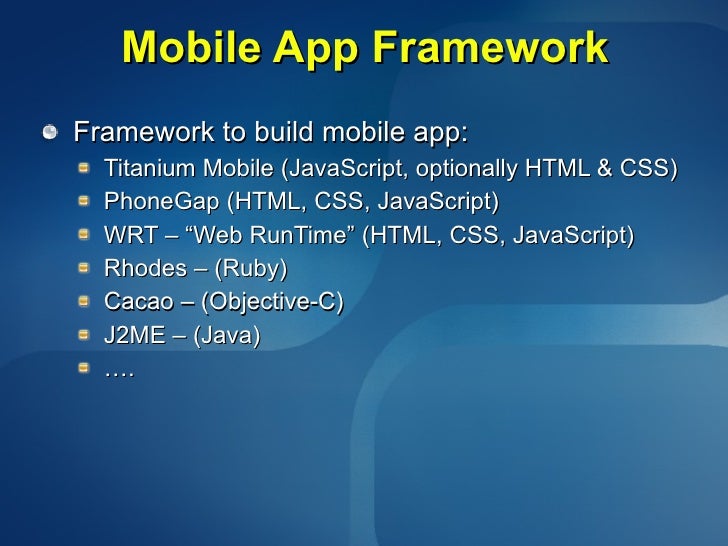 Mobile App Framework

Framework to build mobile app:
Titanium Mobile (JavaScript, optionally HTML & CSS)
PhoneGap (HTML, CSS, JavaScript)
WRT – “Web RunTime” (HTML, CSS, JavaScript)
Rhodes – (Ruby)
Cacao – (Objective-C)
J2ME – (Java)
….